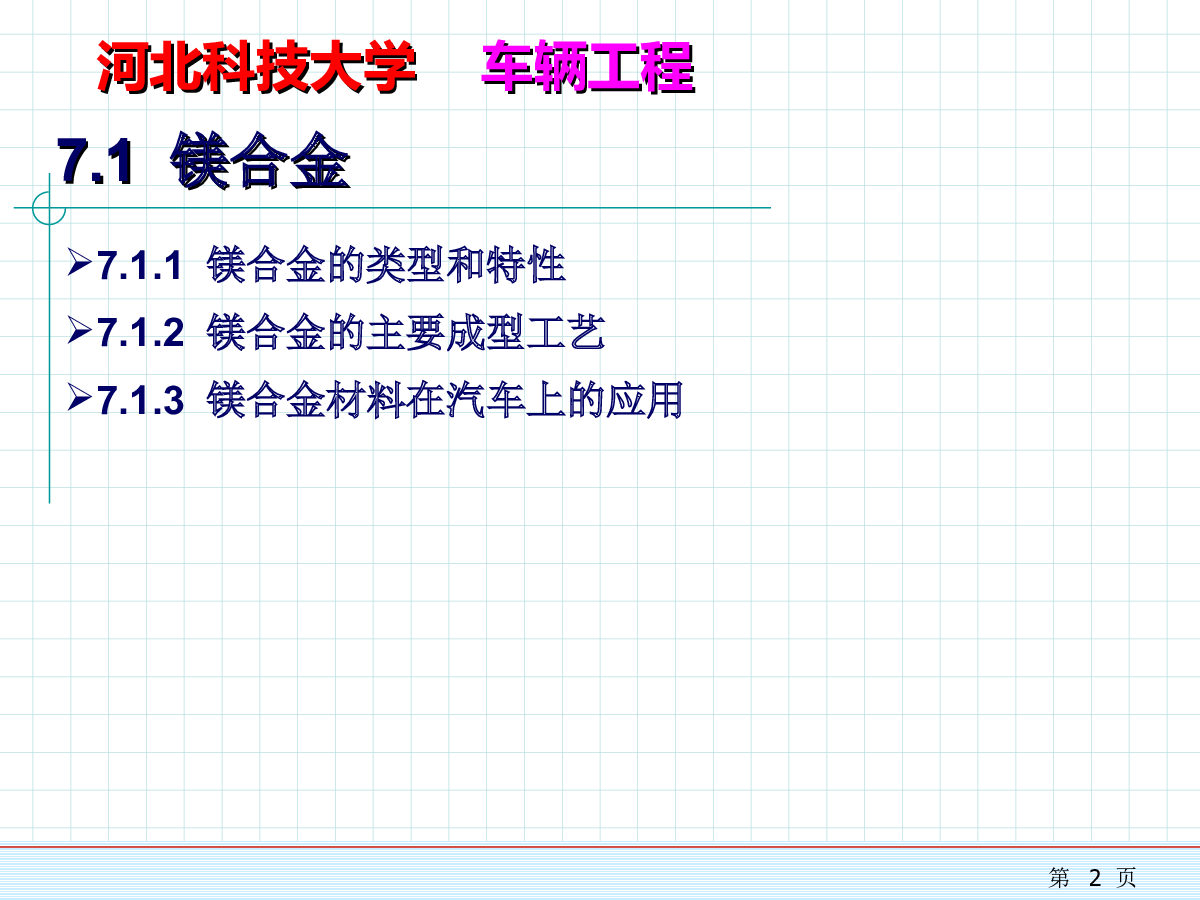 河北科技大学　车辆工程

7.1 镁合金

➢7.1.1 镁合金的类型和特性

➢7.1.2 镁合金的主要成型工艺

➢7.1.3 镁合金材料在汽车上的应用

第 2 页